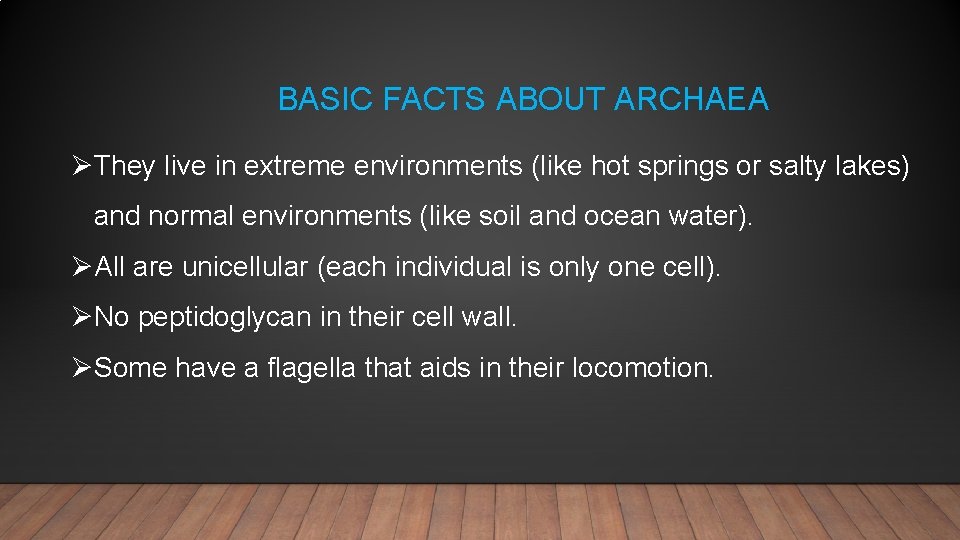 BASIC FACTS ABOUT ARCHAEA

➢They live in extreme environments (like hot springs or salty lakes) and normal environments (like soil and ocean water).

➢All are unicellular (each individual is only one cell).

➢No peptidoglycan in their cell wall.

➢Some have a flagella that aids in their locomotion.